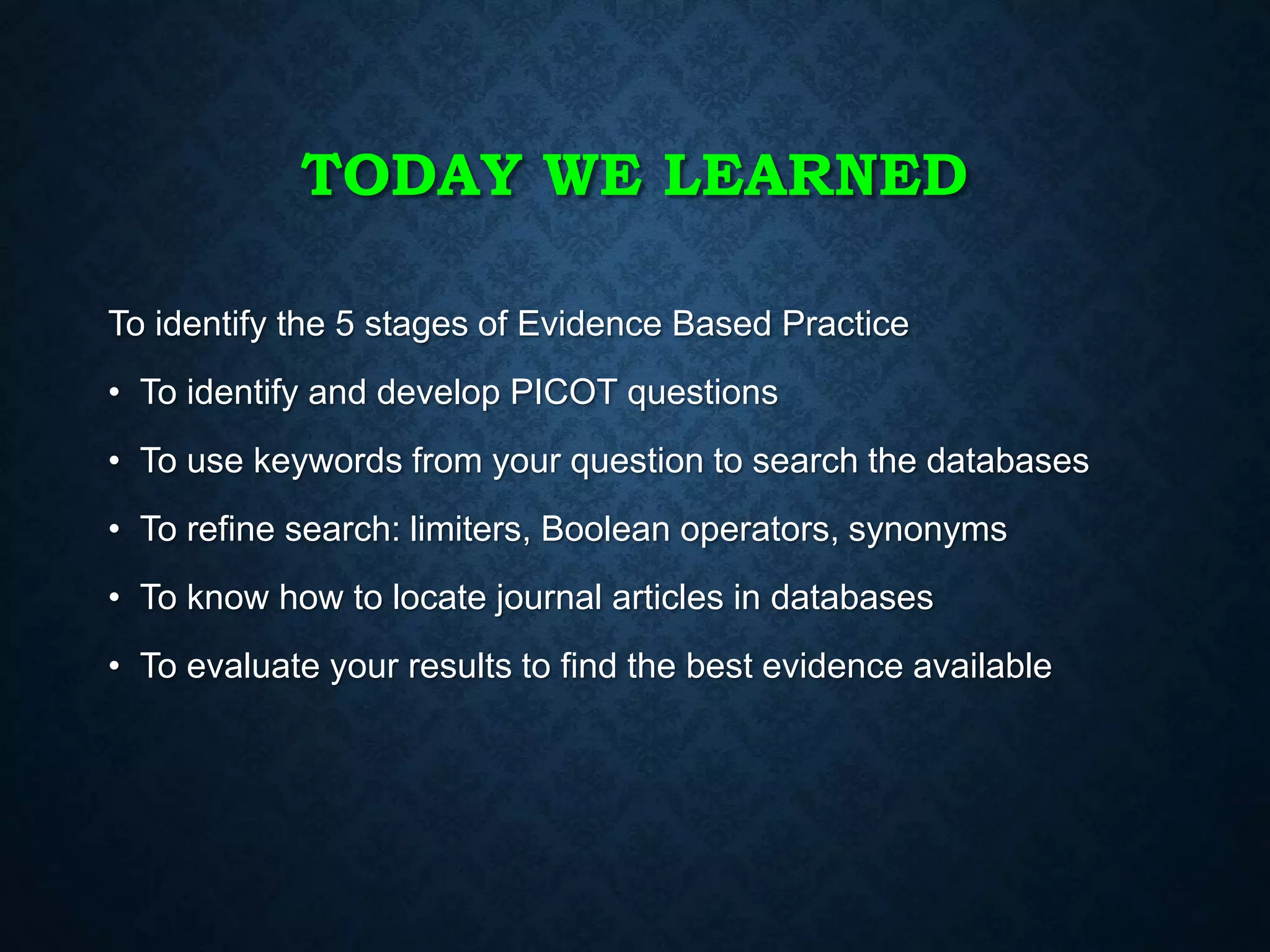 TODAY WE LEARNED

To identify the 5 stages of Evidence Based Practice

• To identify and develop PICOT questions

• To use keywords from your question to search the databases

• To refine search: limiters, Boolean operators, synonyms

• To know how to locate journal articles in databases

• To evaluate your results to find the best evidence available